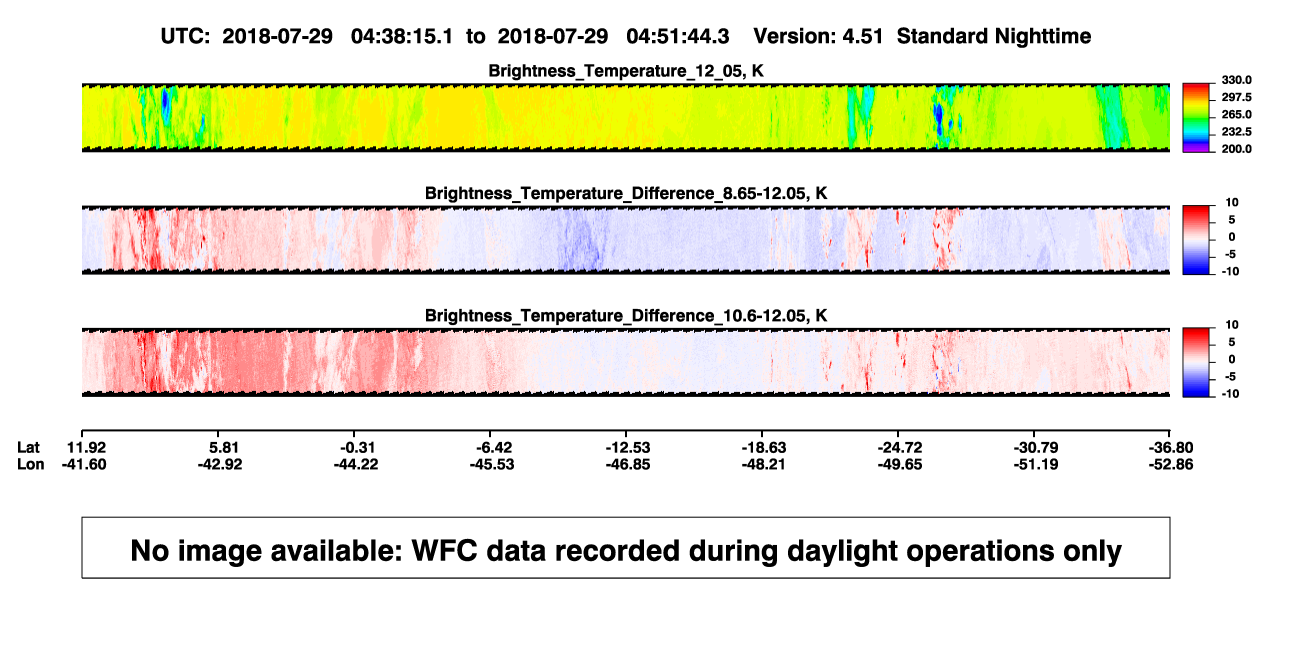 UTC: 2018-07-29 04:38:15.1 to 2018-07-29 04:51:44.3 Version: 4.51 Standard Nighttime

Brightness_Temperature_12_05, K

330.0
297.5
265.0
232.5
200.0

Brightness_Temperature_Difference_8.65-12.05, K

10
5
0
-5
-10

Brightness_Temperature_Difference_10.6-12.05, K

10
5
0
-5
-10

| Lat | 11.92 | 5.81 | -0.31 | -6.42 | -12.53 | -18.63 | -24.72 | -30.79 | -36.80 |
|---|---|---|---|---|---|---|---|---|---|
| Lon | -41.60 | -42.92 | -44.22 | -45.53 | -46.85 | -48.21 | -49.65 | -51.19 | -52.86 |

No image available: WFC data recorded during daylight operations only